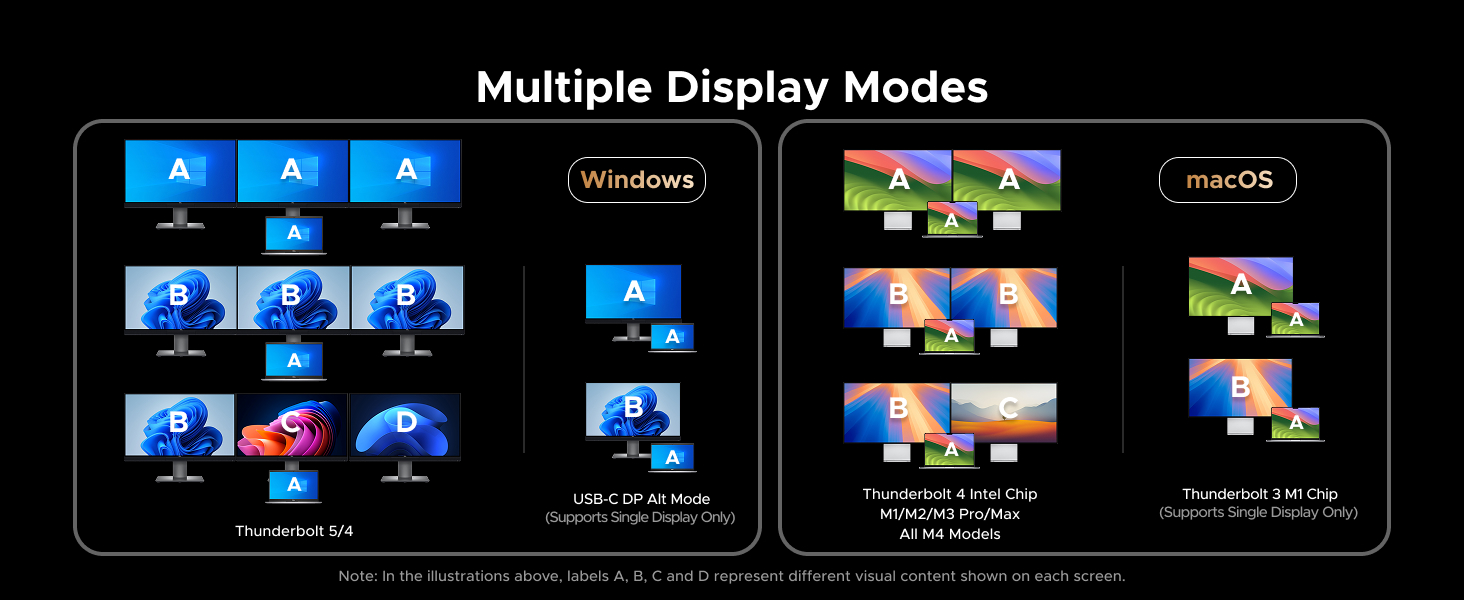 Multiple Display Modes

A A A
A
B B B
A
B C D
A
Thunderbolt 5/4

Windows

A
A
B
A
USB-C DP Alt Mode
(Supports Single Display Only)

A A
A
B B
A
B C
A
Thunderbolt 4 Intel Chip
M1/M2/M3 Pro/Max
All M4 Models

macOS

A
A
B
A
Thunderbolt 3 M1 Chip
(Supports Single Display Only)

Note: In the illustrations above, labels A, B, C and D represent different visual content shown on each screen.